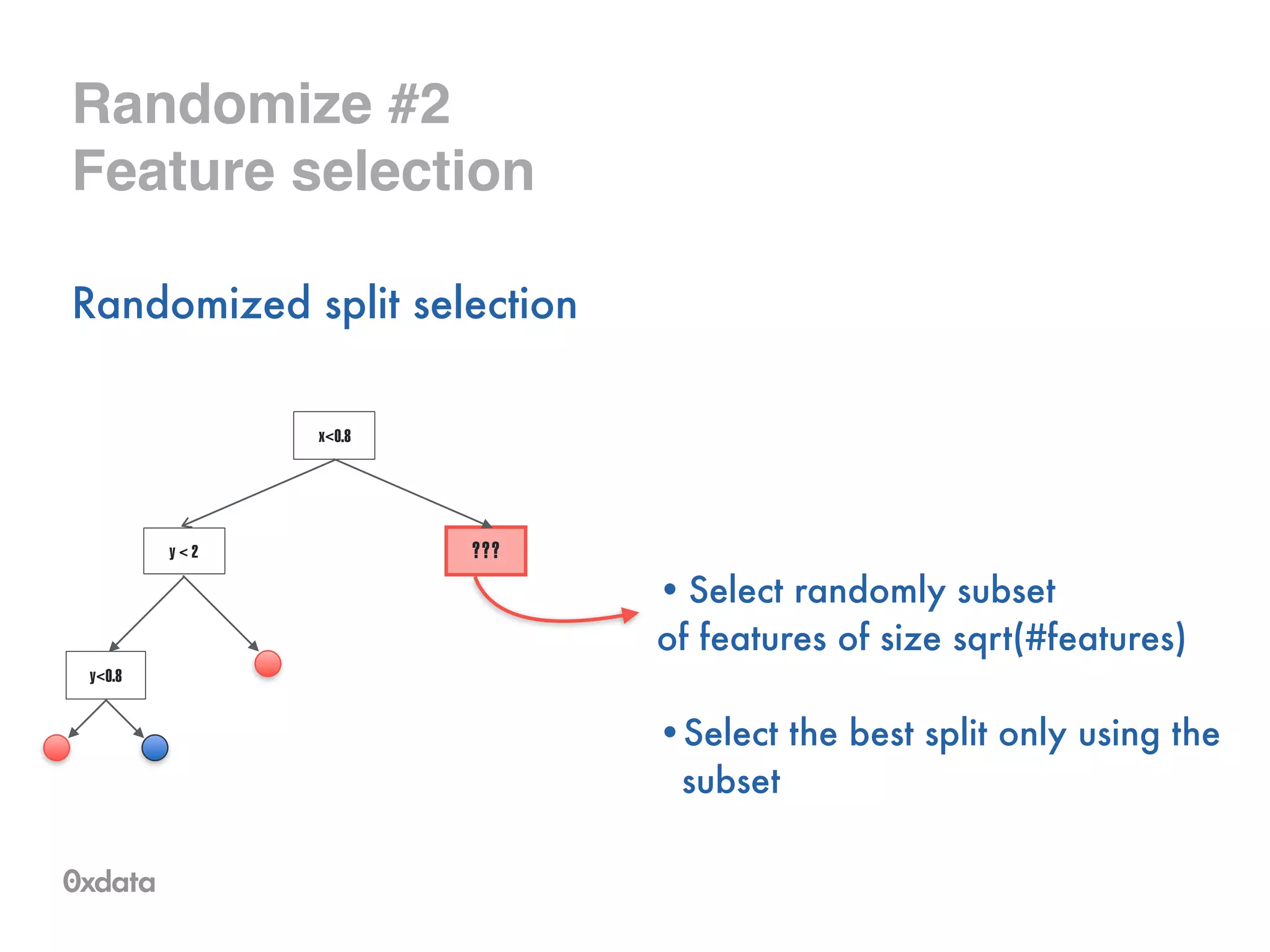 Randomize #2
Feature selection

Randomized split selection

x<0.8

y < 2

???

y<0.8

• Select randomly subset of features of size sqrt(#features)

• Select the best split only using the subset

0xdata